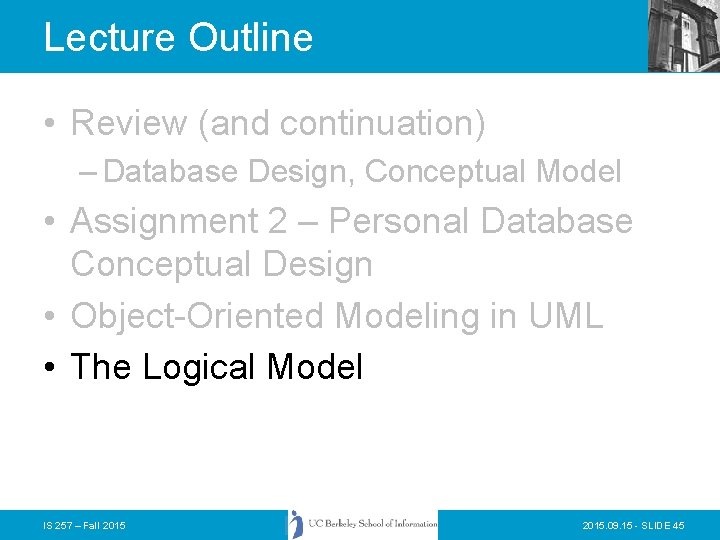 Lecture Outline

• Review (and continuation)
– Database Design, Conceptual Model
• Assignment 2 – Personal Database Conceptual Design
• Object-Oriented Modeling in UML
• The Logical Model

IS 257 – Fall 2015

UC Berkeley School of Information

2015.09.15 - SLIDE 45